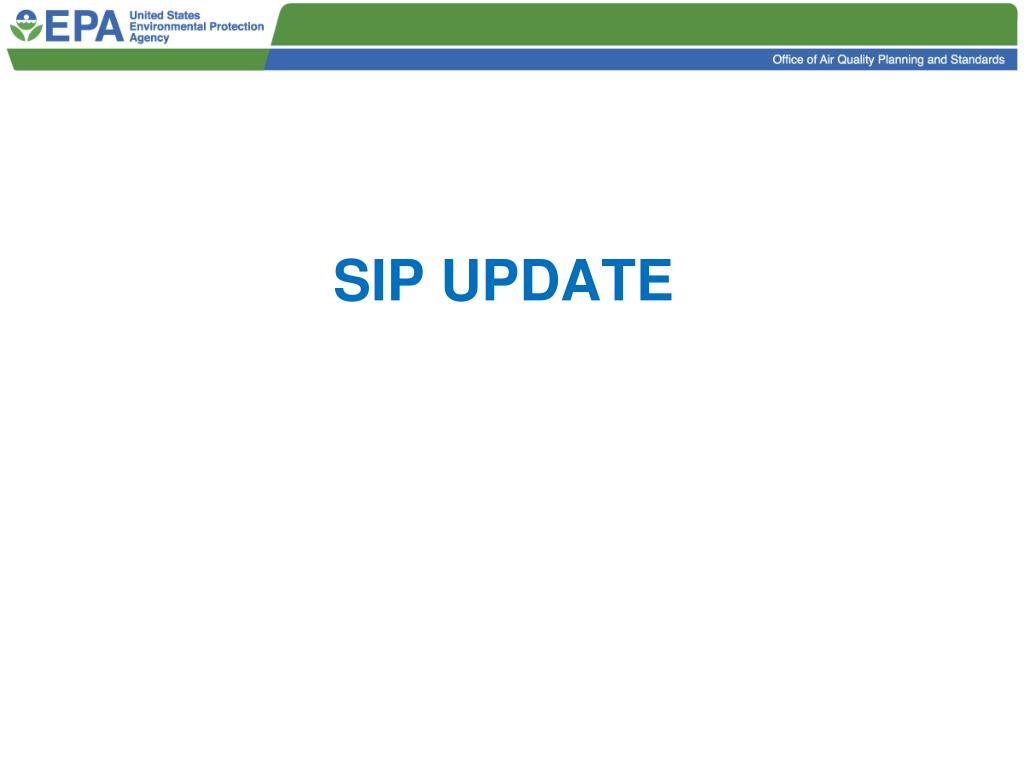 EPA United States Environmental Protection Agency

Office of Air Quality Planning and Standards

SIP UPDATE